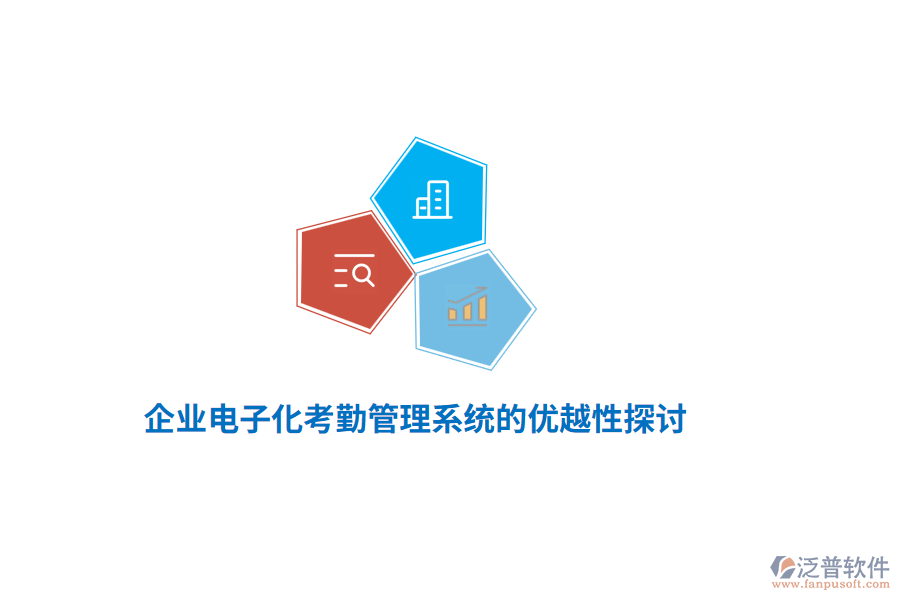 企业电子化考勤管理系统的优越性探讨

泛普软件
www.fanpusoft.com